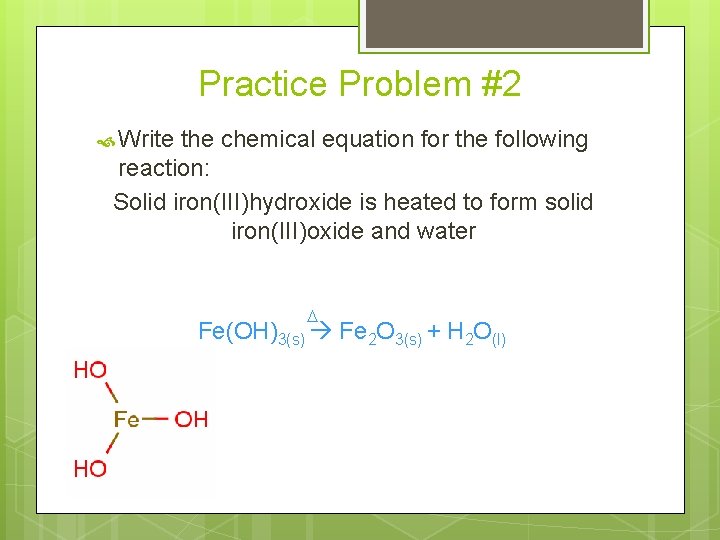 Practice Problem #2

Write the chemical equation for the following reaction:

Solid iron(III)hydroxide is heated to form solid iron(III)oxide and water

$Fe(OH)_{3(s)} \xrightarrow{\Delta} Fe_2O_{3(s)} + H_2O_{(l)}$

HO

Fe — OH

HO